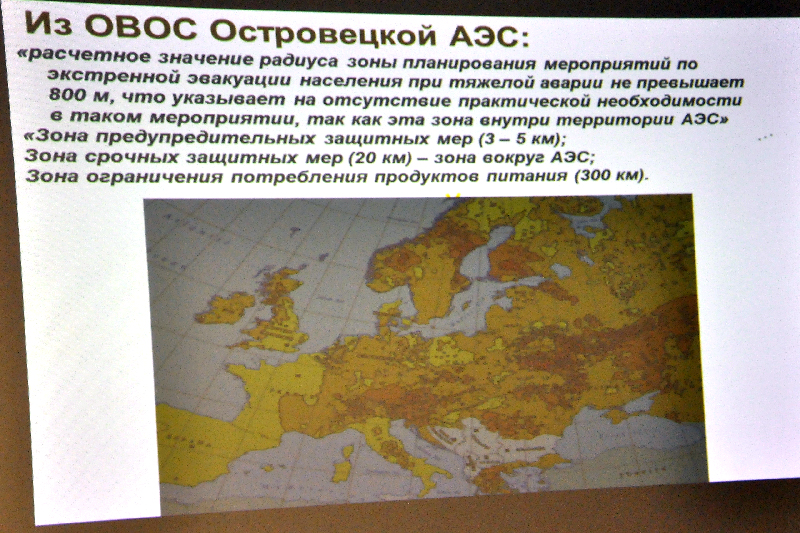 Из ОВОС Островецкой АЭС:

«расчетное значение радиуса зоны планирования мероприятий по экстренной эвакуации населения при тяжелой аварии не превышает 800 м, что указывает на отсутствие практической необходимости в таком мероприятии, так как эта зона внутри территории АЭС»

«Зона предупредительных защитных мер (3 – 5 км);
Зона срочных защитных мер (20 км) – зона вокруг АЭС;
Зона ограничения потребления продуктов питания (300 км).